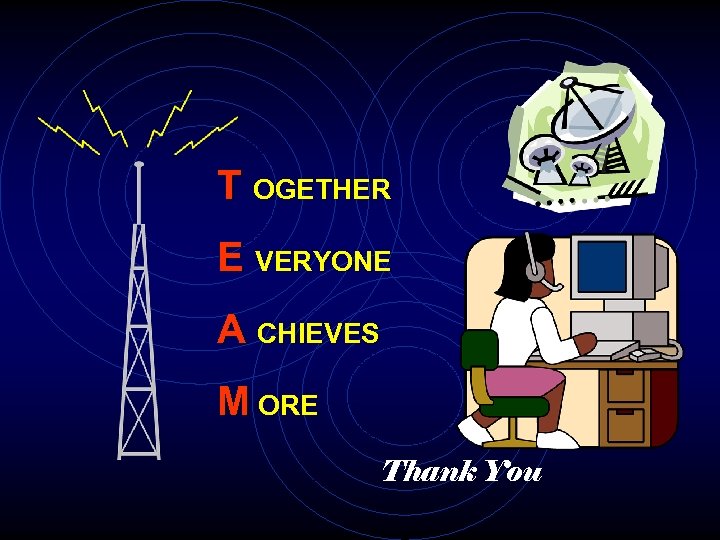 T OGETHER

E VERYONE

A CHIEVES

M ORE

Thank You